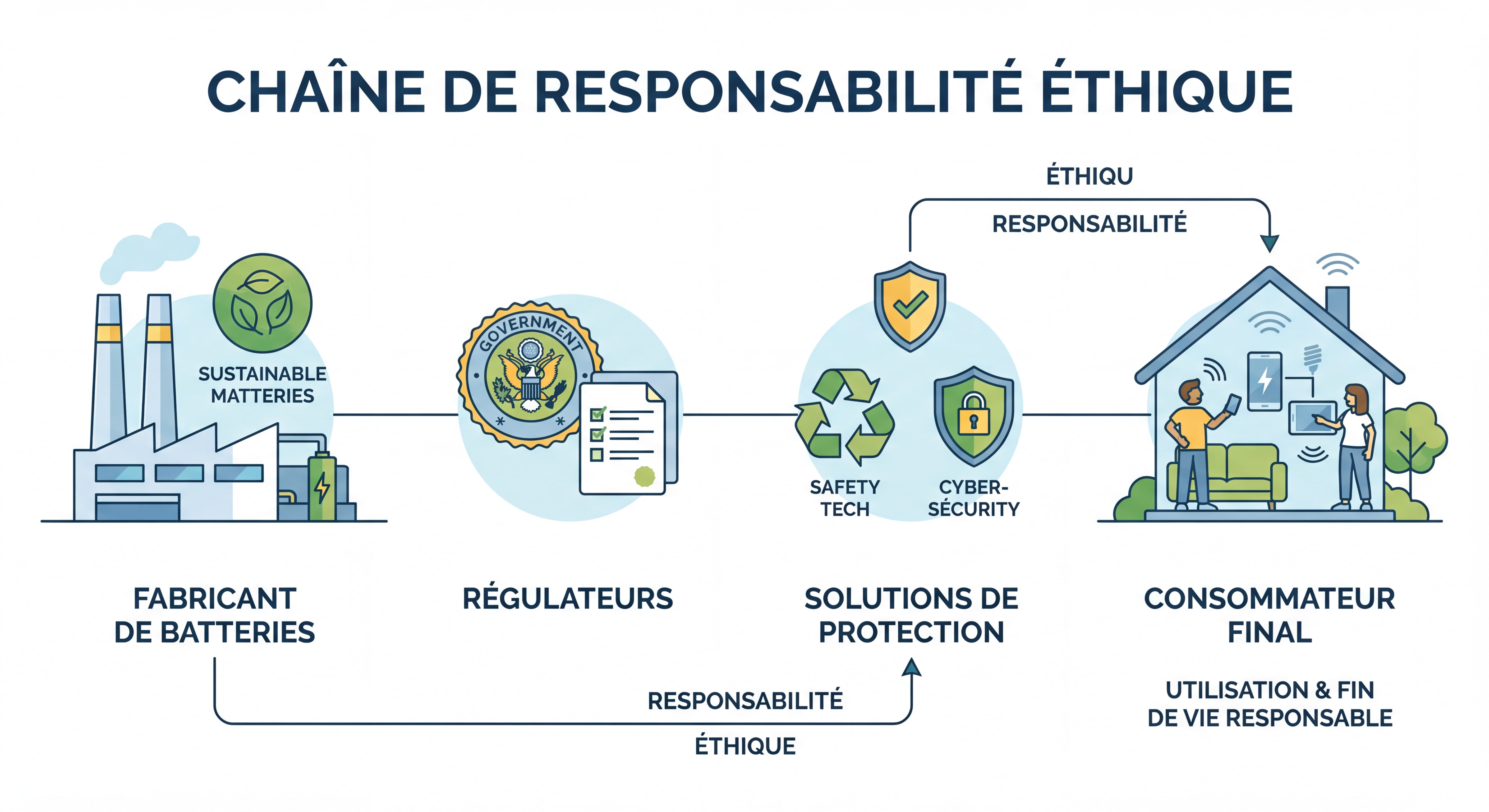 CHAÎNE DE RESPONSABILITÉ ÉTHIQUE

ÉTHIQU

RESPONSABILITÉ

SUSTAINABLE MATTERIES

GOVERNMENT

SAFETY TECH

CYBER-SÉCURITY

FABRICANT DE BATTERIES

RÉGULATEURS

SOLUTIONS DE PROTECTION

CONSOMMATEUR FINAL

UTILISATION & FIN DE VIE RESPONSABLE

RESPONSABILITÉ

ÉTHIQUE